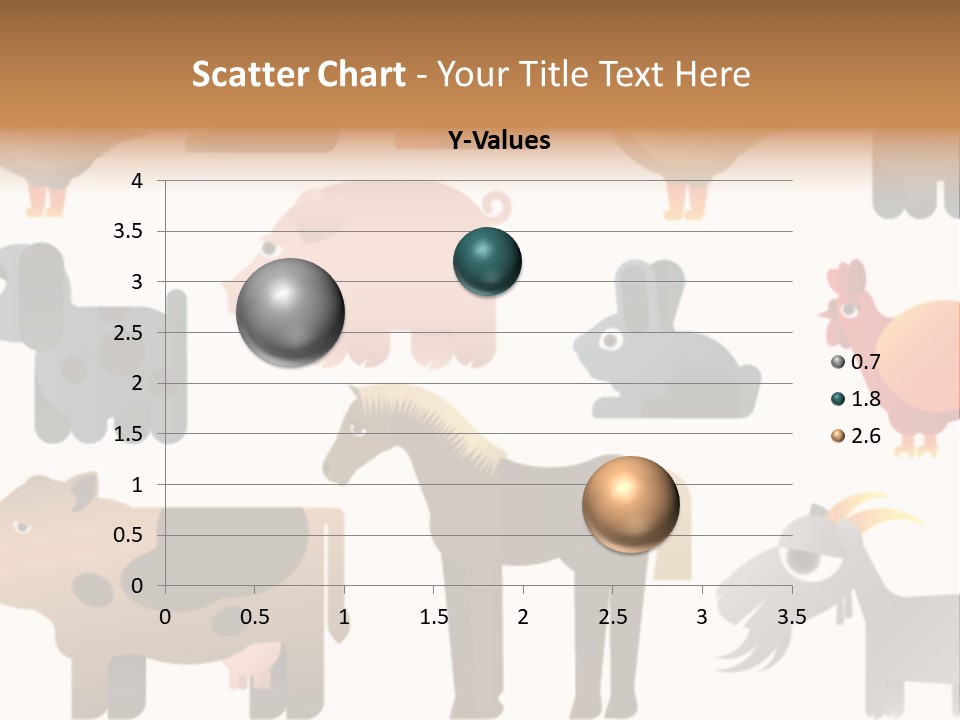 Scatter Chart - Your Title Text Here

Y-Values

4
3.5
3
2.5
2
1.5
1
0.5
0

0 0.5 1 1.5 2 2.5 3 3.5

0.7
1.8
2.6